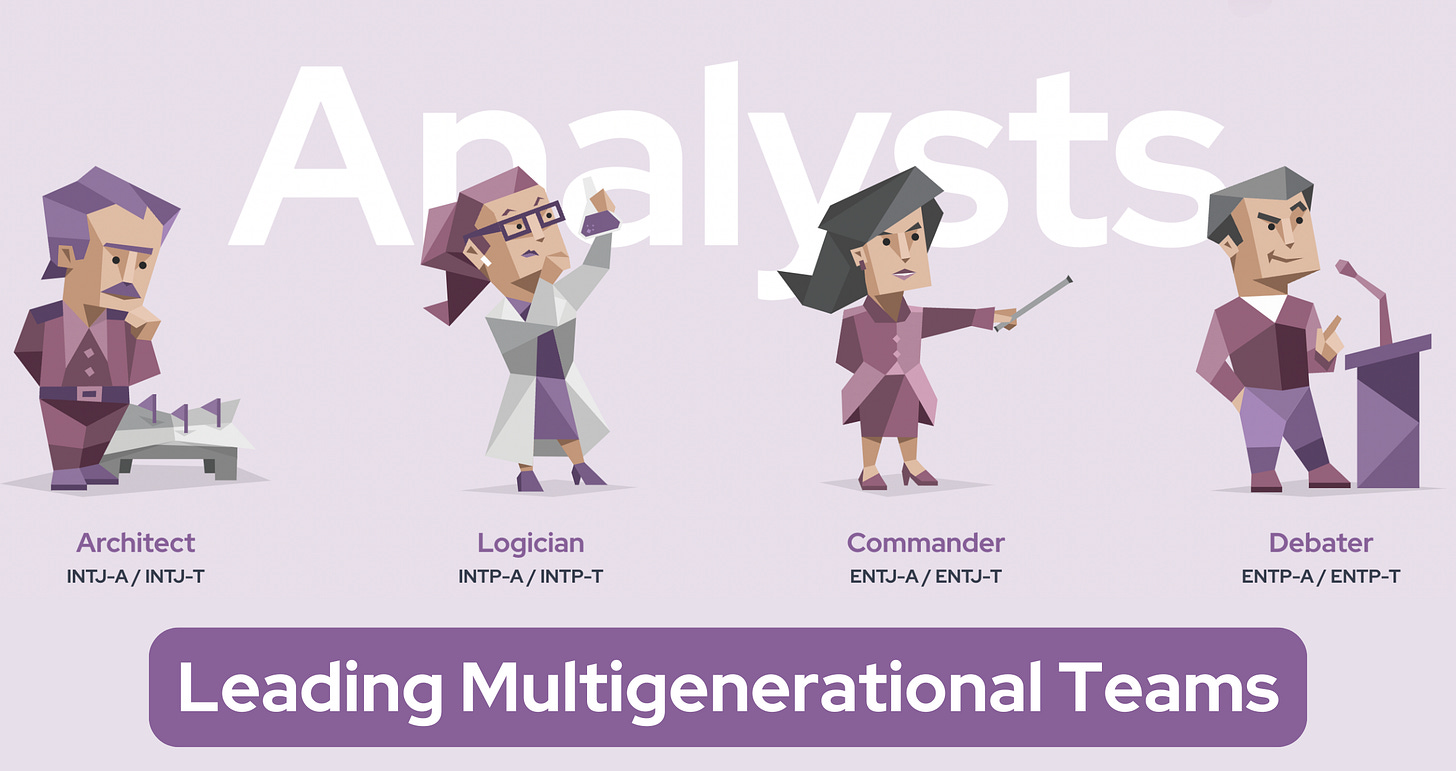 Analysts

Architect
INTJ-A / INTJ-T

Logician
INTP-A / INTP-T

Commander
ENTJ-A / ENTJ-T

Debater
ENTP-A / ENTP-T

Leading Multigenerational Teams